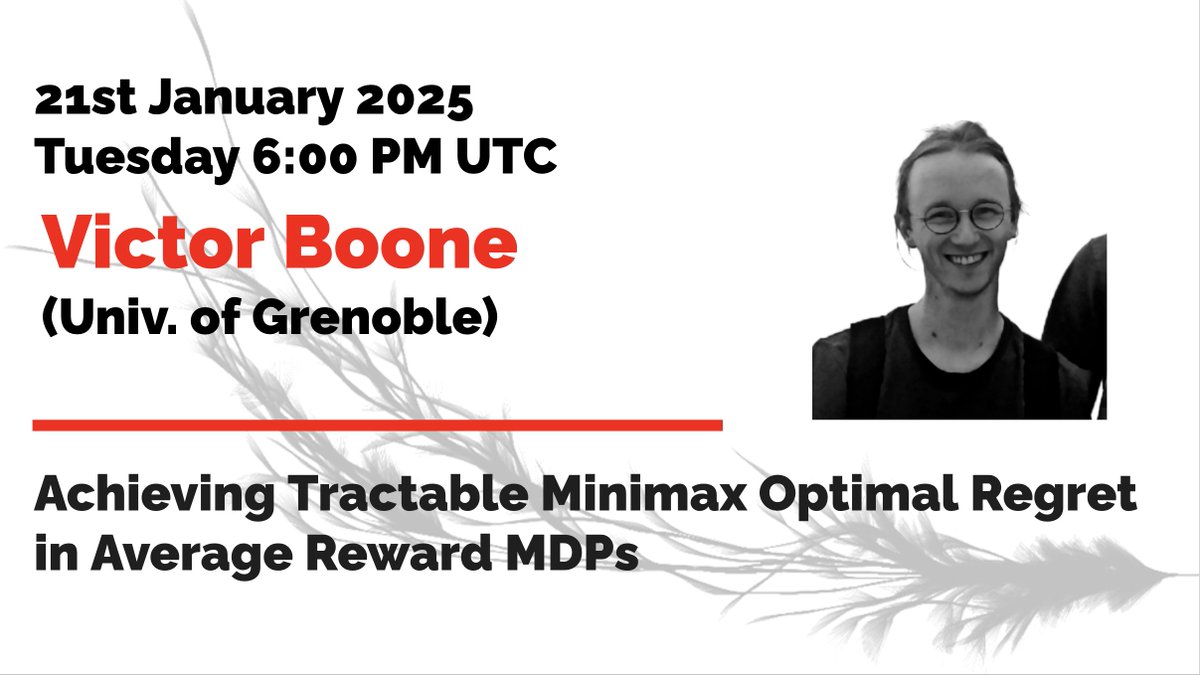 21st January 2025
Tuesday 6:00 PM UTC

Victor Boone
(Univ. of Grenoble)

Achieving Tractable Minimax Optimal Regret in Average Reward MDPs